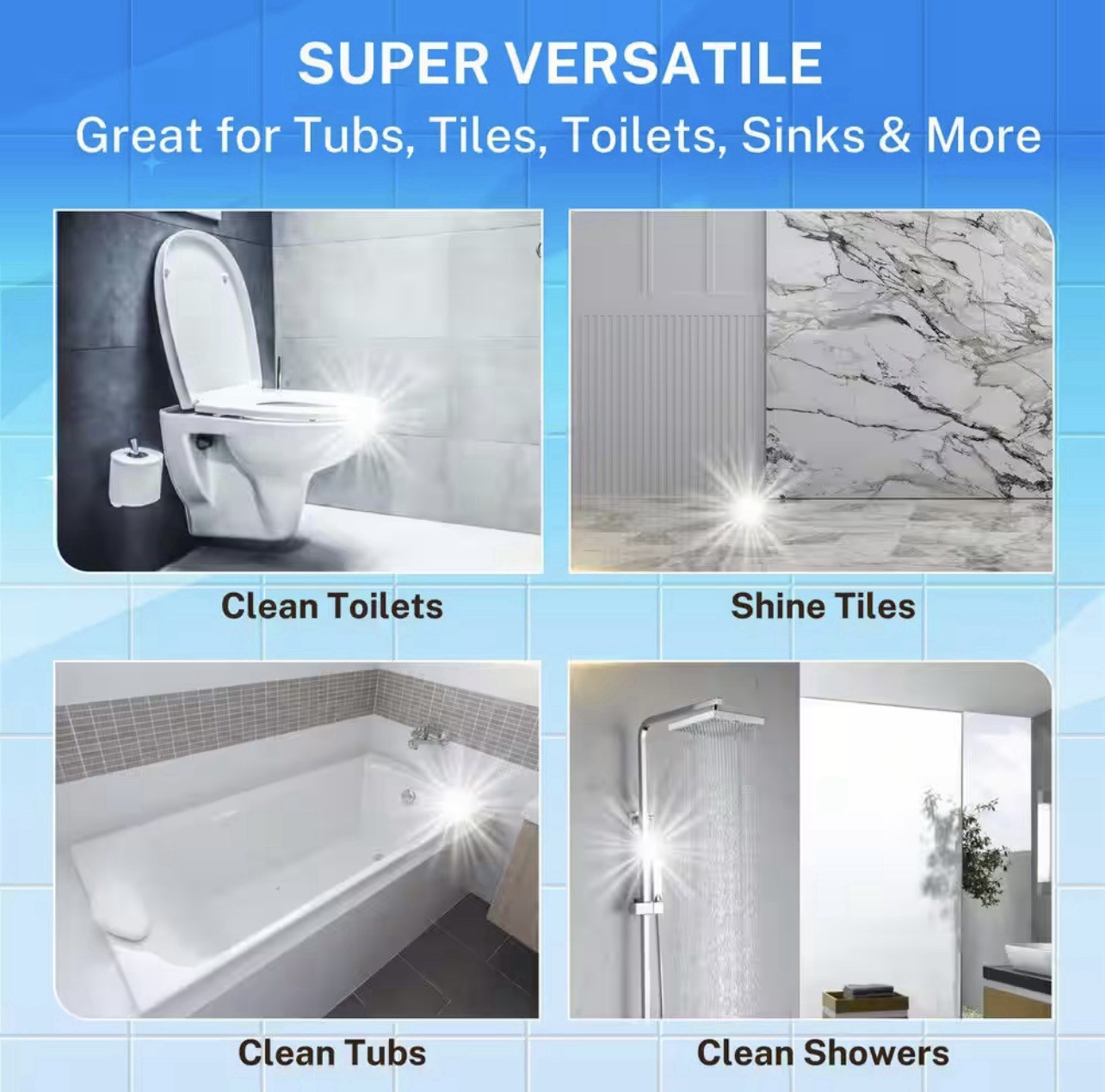 SUPER VERSATILE
Great for Tubs, Tiles, Toilets, Sinks & More

Clean Toilets

Shine Tiles

Clean Tubs

Clean Showers